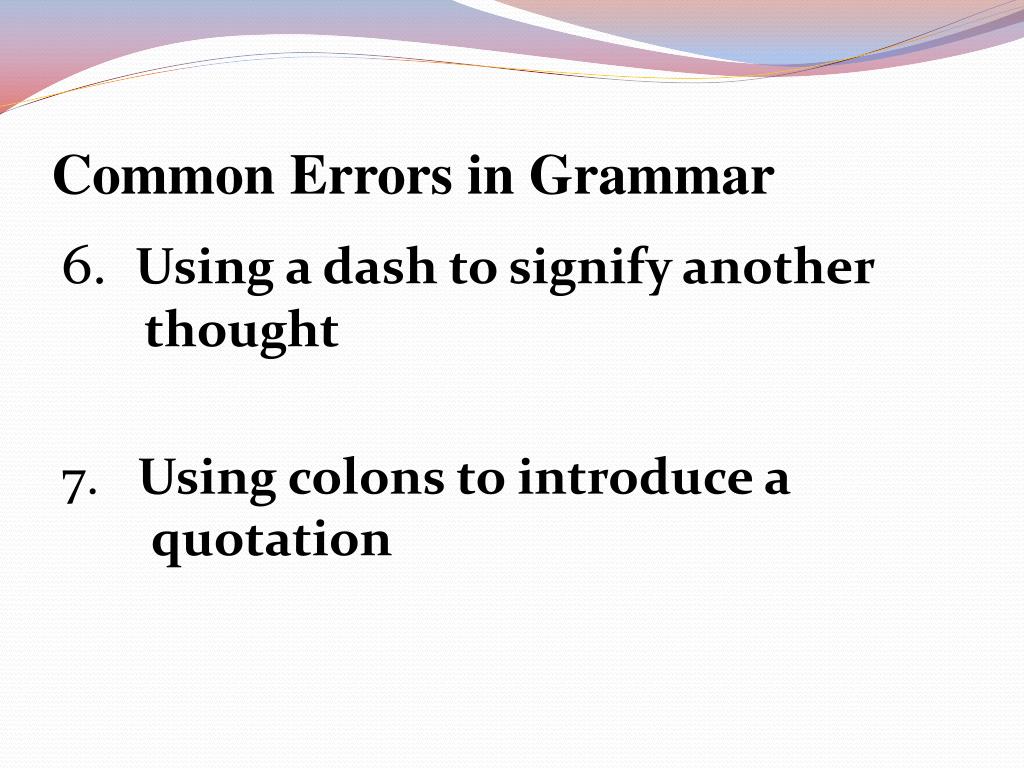 Common Errors in Grammar

6. Using a dash to signify another thought

7. Using colons to introduce a quotation